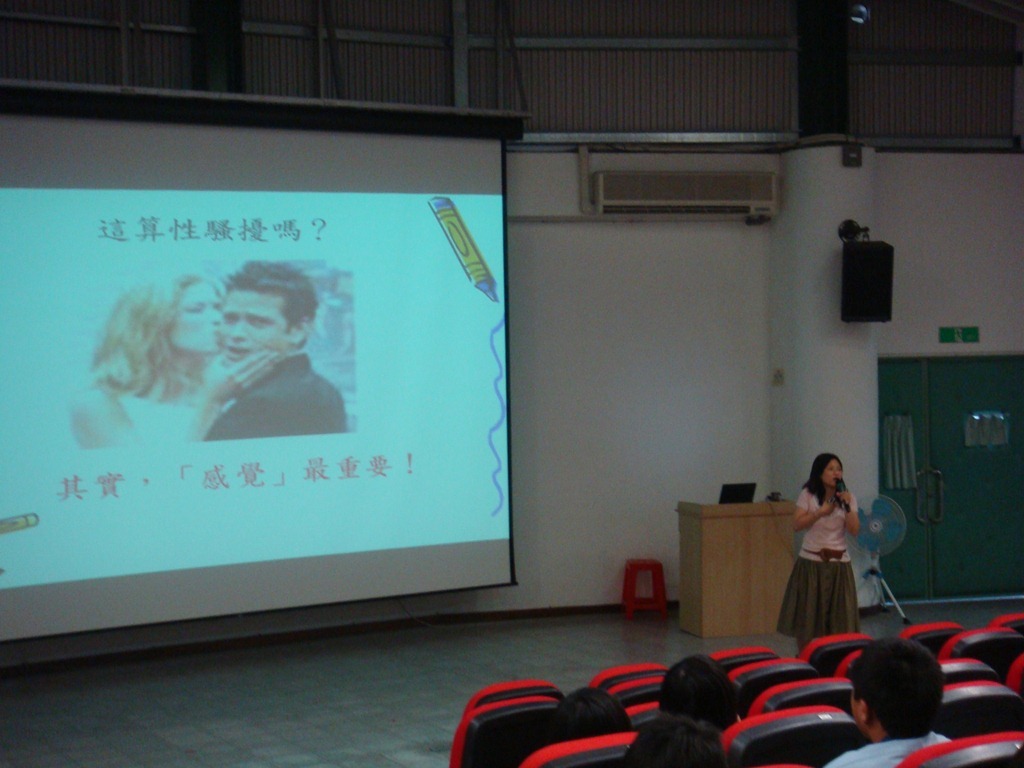 這算性騷擾嗎？

其實，「感覺」最重要！